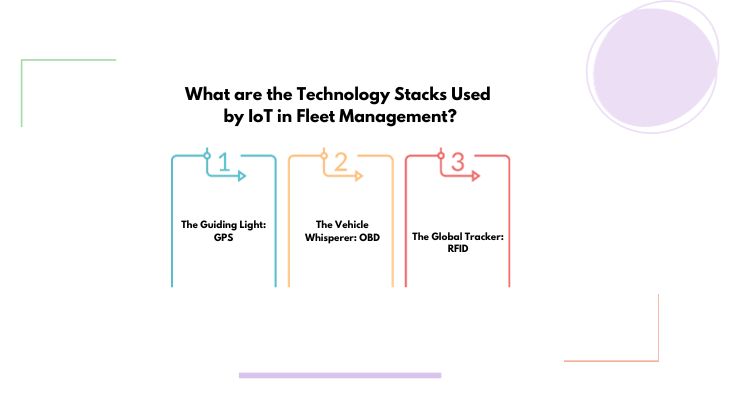 What are the Technology Stacks Used by IoT in Fleet Management?

1

The Guiding Light: GPS

2

The Vehicle Whisperer: OBD

3

The Global Tracker: RFID